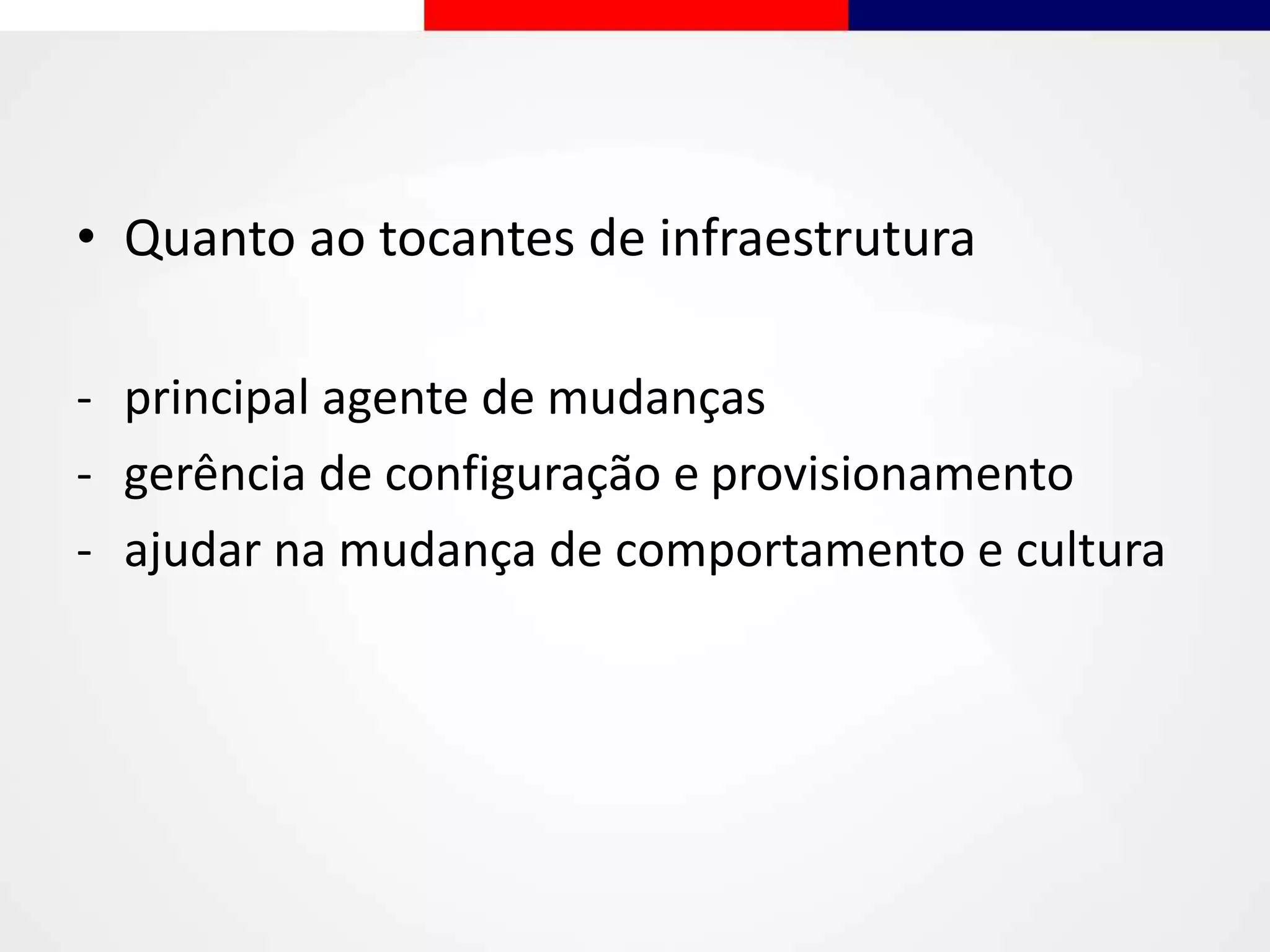 • Quanto ao tocantes de infraestrutura

- principal agente de mudanças
- gerência de configuração e provisionamento
- ajudar na mudança de comportamento e cultura